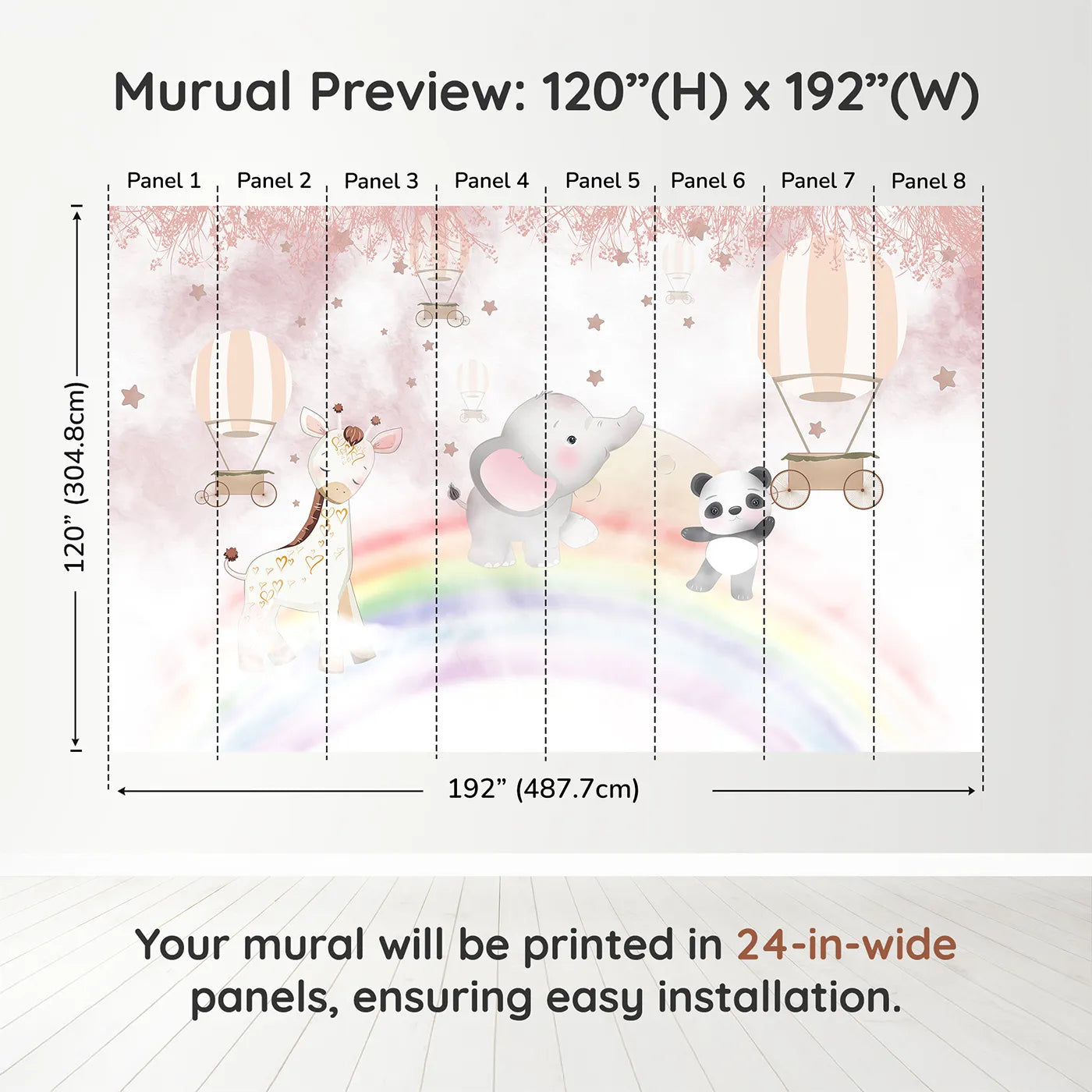 Murual Preview: 120”(H) x 192”(W)

Panel 1 Panel 2 Panel 3 Panel 4 Panel 5 Panel 6 Panel 7 Panel 8

120” (304.8cm)

192” (487.7cm)

Your mural will be printed in 24-in-wide panels, ensuring easy installation.